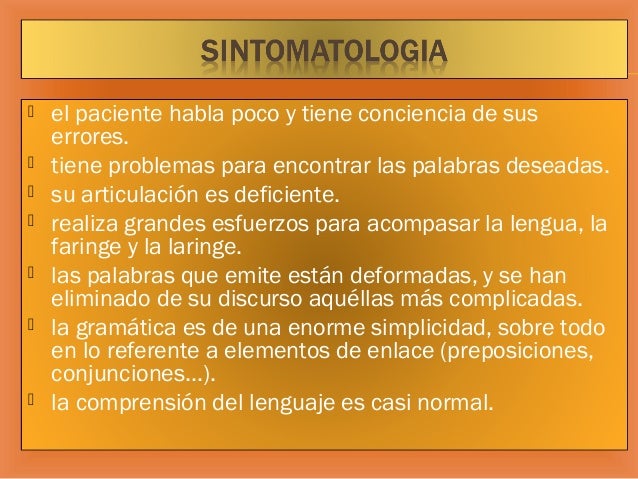 SINTOMATOLOGIA

- el paciente habla poco y tiene conciencia de sus errores.
- tiene problemas para encontrar las palabras deseadas.
- su articulación es deficiente.
- realiza grandes esfuerzos para acompasar la lengua, la faringe y la laringe.
- las palabras que emite están deformadas, y se han eliminado de su discurso aquéllas más complicadas.
- la gramática es de una enorme simplicidad, sobre todo en lo referente a elementos de enlace (preposiciones, conjunciones...).
- la comprensión del lenguaje es casi normal.